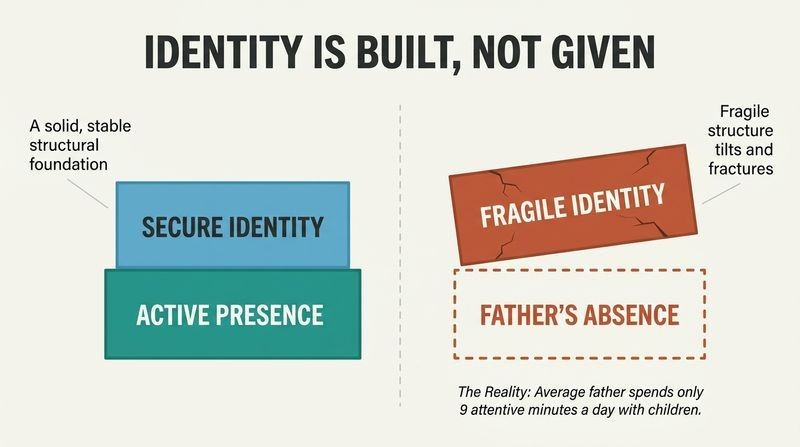 IDENTITY IS BUILT, NOT GIVEN

A solid, stable structural foundation

SECURE IDENTITY

ACTIVE PRESENCE

Fragile structure tilts and fractures

FRAGILE IDENTITY

FATHER'S ABSENCE

The Reality: Average father spends only 9 attentive minutes a day with children.